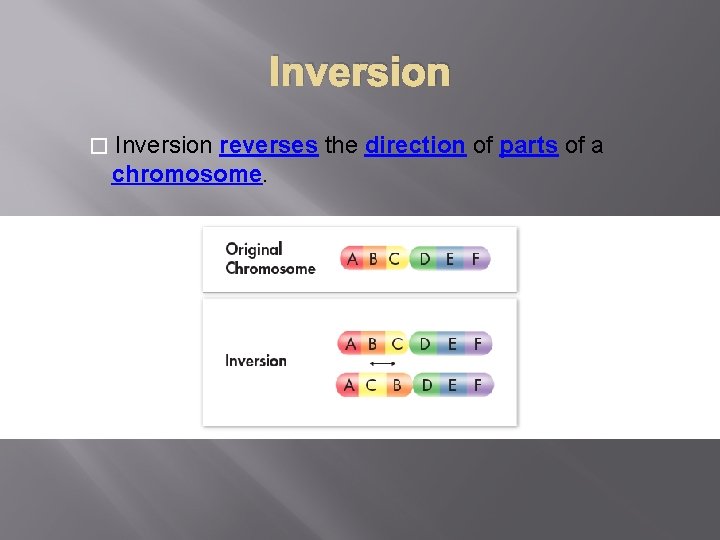 Inversion

□ Inversion reverses the direction of parts of a chromosome.

Original Chromosome

A B C D E F

Inversion

A B C D E F

A C B D E F